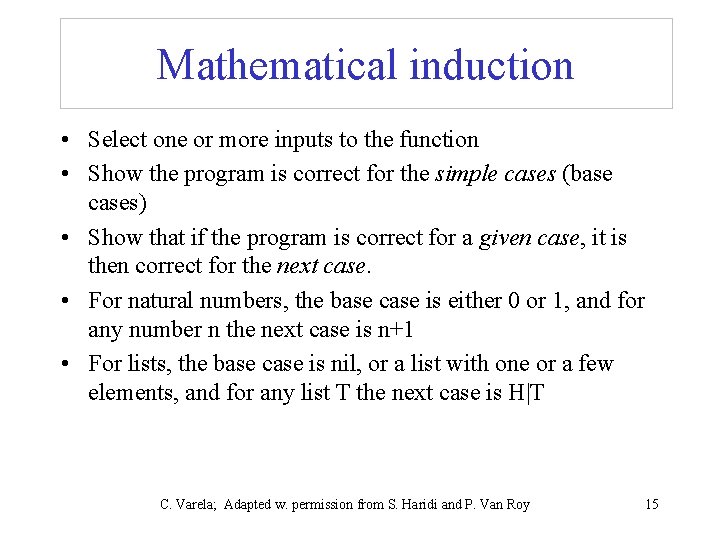 Mathematical induction

• Select one or more inputs to the function
• Show the program is correct for the simple cases (base cases)
• Show that if the program is correct for a given case, it is then correct for the next case.
• For natural numbers, the base case is either 0 or 1, and for any number n the next case is n+1
• For lists, the base case is nil, or a list with one or a few elements, and for any list T the next case is H|T

C. Varela; Adapted w. permission from S. Haridi and P. Van Roy

15